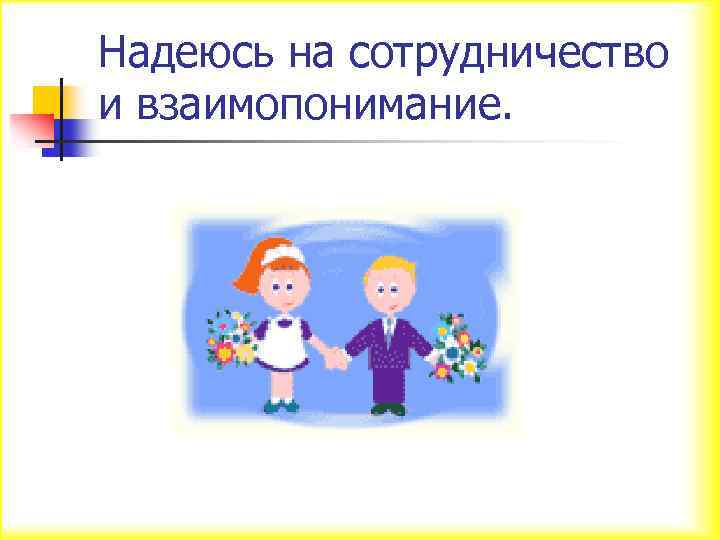 Надеюсь на сотрудничество и взаимопонимание.